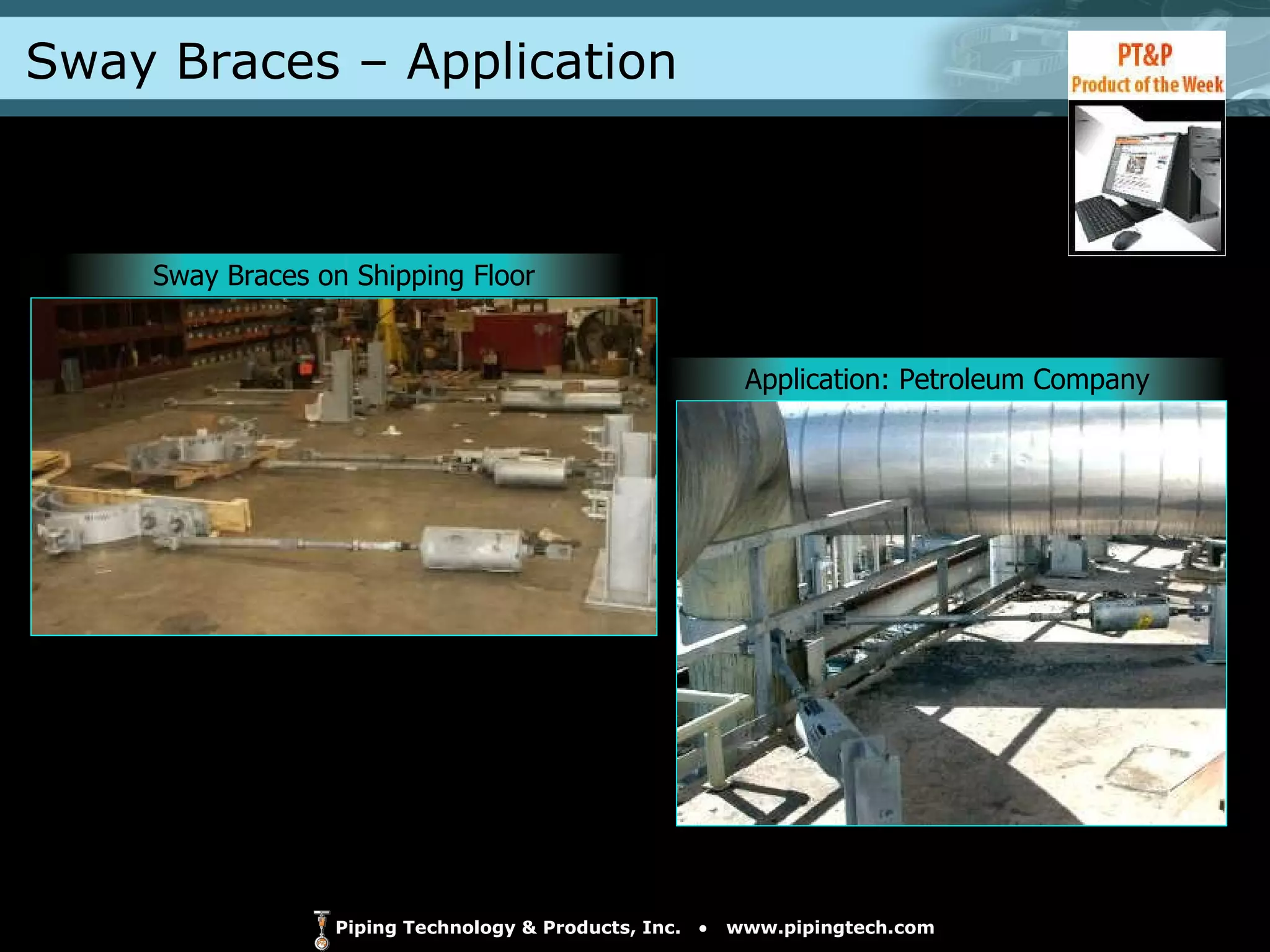 Sway Braces – Application

PT&P
Product of the Week

Sway Braces on Shipping Floor

Application: Petroleum Company

Piping Technology & Products, Inc. • www.pipingtech.com